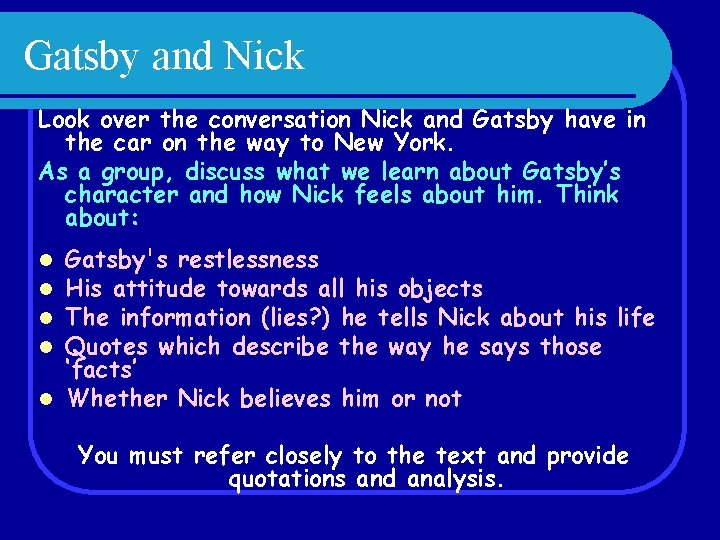 Gatsby and Nick

Look over the conversation Nick and Gatsby have in the car on the way to New York.

As a group, discuss what we learn about Gatsby's character and how Nick feels about him. Think about:

• Gatsby's restlessness
• His attitude towards all his objects
• The information (lies?) he tells Nick about his life
• Quotes which describe the way he says those 'facts'
• Whether Nick believes him or not

You must refer closely to the text and provide quotations and analysis.